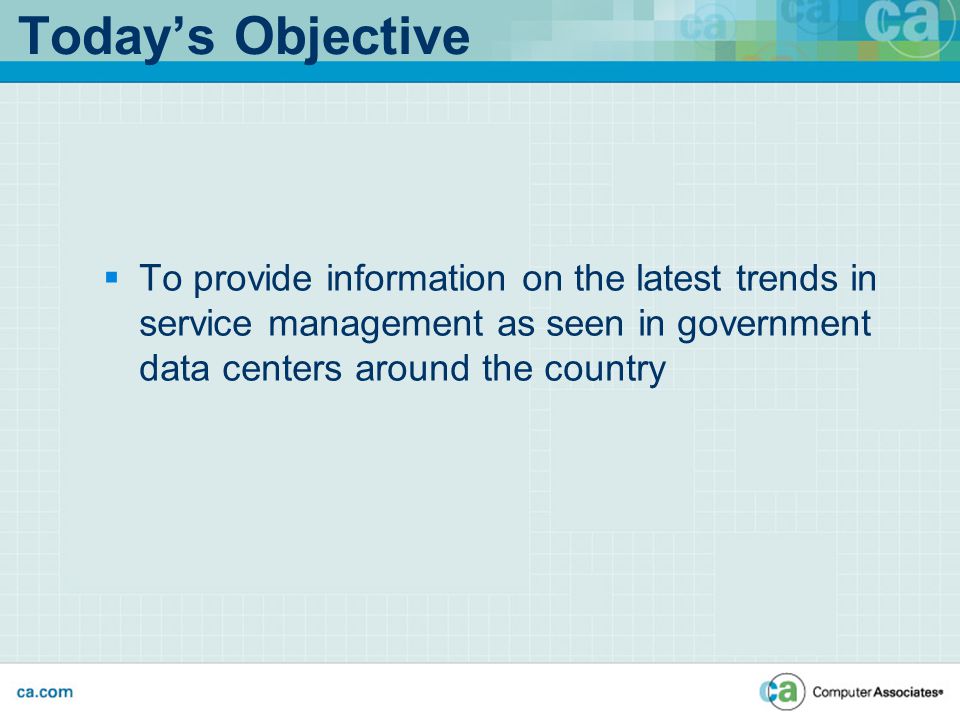 Today's Objective

ca ca ca

▪ To provide information on the latest trends in service management as seen in government data centers around the country

ca.com

ca Computer Associates®